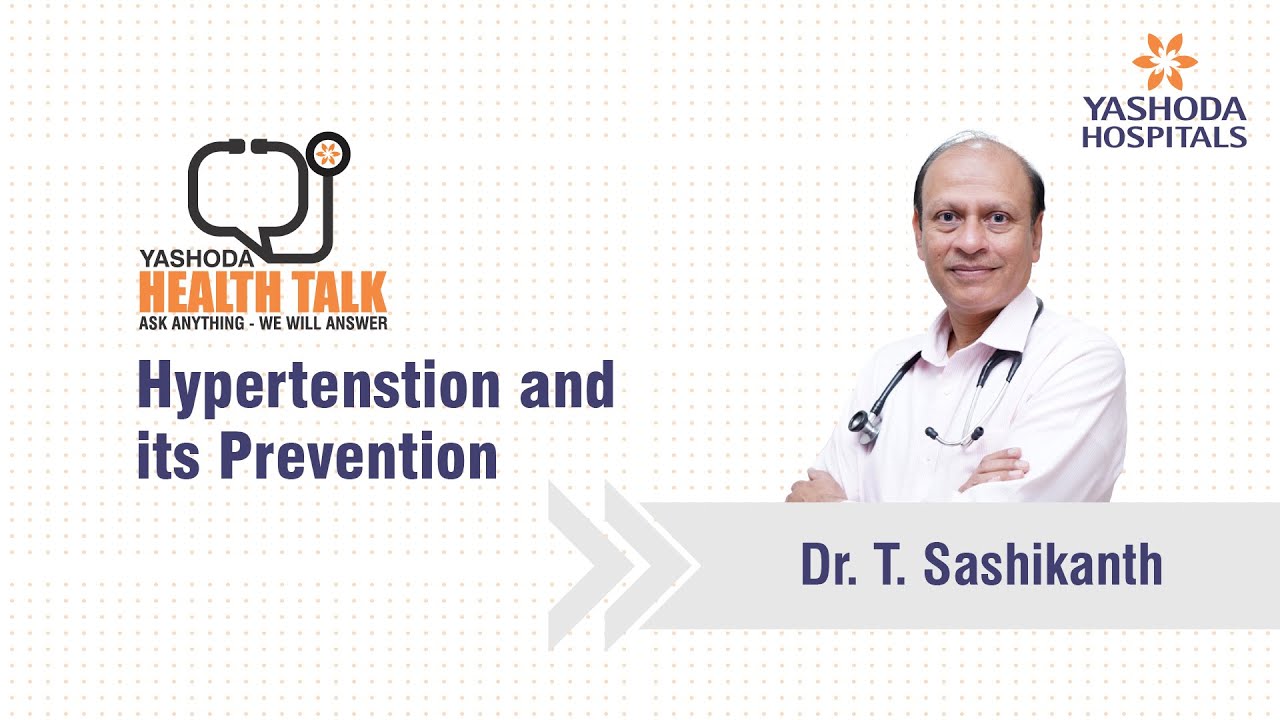 YASHODA HOSPITALS

YASHODA
HEALTH TALK
ASK ANYTHING - WE WILL ANSWER

Hypertenstion and its Prevention

Dr. T. Sashikanth